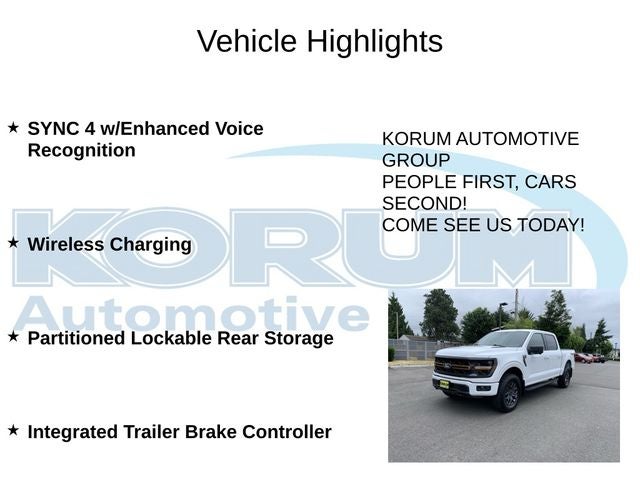 Vehicle Highlights

★ SYNC 4 w/Enhanced Voice Recognition

★ Wireless Charging

★ Partitioned Lockable Rear Storage

★ Integrated Trailer Brake Controller

KORUM AUTOMOTIVE GROUP
PEOPLE FIRST, CARS SECOND!
COME SEE US TODAY!

KORUM
Automotive